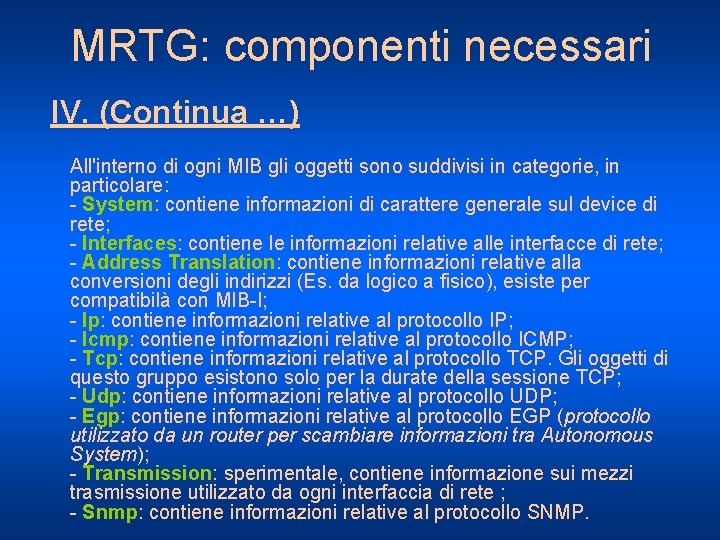 MRTG: componenti necessari

IV. (Continua …)

All'interno di ogni MIB gli oggetti sono suddivisi in categorie, in particolare:
- System: contiene informazioni di carattere generale sul device di rete;
- Interfaces: contiene le informazioni relative alle interfacce di rete;
- Address Translation: contiene informazioni relative alla conversioni degli indirizzi (Es. da logico a fisico), esiste per compatibilà con MIB-I;
- Ip: contiene informazioni relative al protocollo IP;
- Icmp: contiene informazioni relative al protocollo ICMP;
- Tcp: contiene informazioni relative al protocollo TCP. Gli oggetti di questo gruppo esistono solo per la durate della sessione TCP;
- Udp: contiene informazioni relative al protocollo UDP;
- Egp: contiene informazioni relative al protocollo EGP (protocollo utilizzato da un router per scambiare informazioni tra Autonomous System);
- Transmission: sperimentale, contiene informazione sui mezzi trasmissione utilizzato da ogni interfaccia di rete ;
- Snmp: contiene informazioni relative al protocollo SNMP.